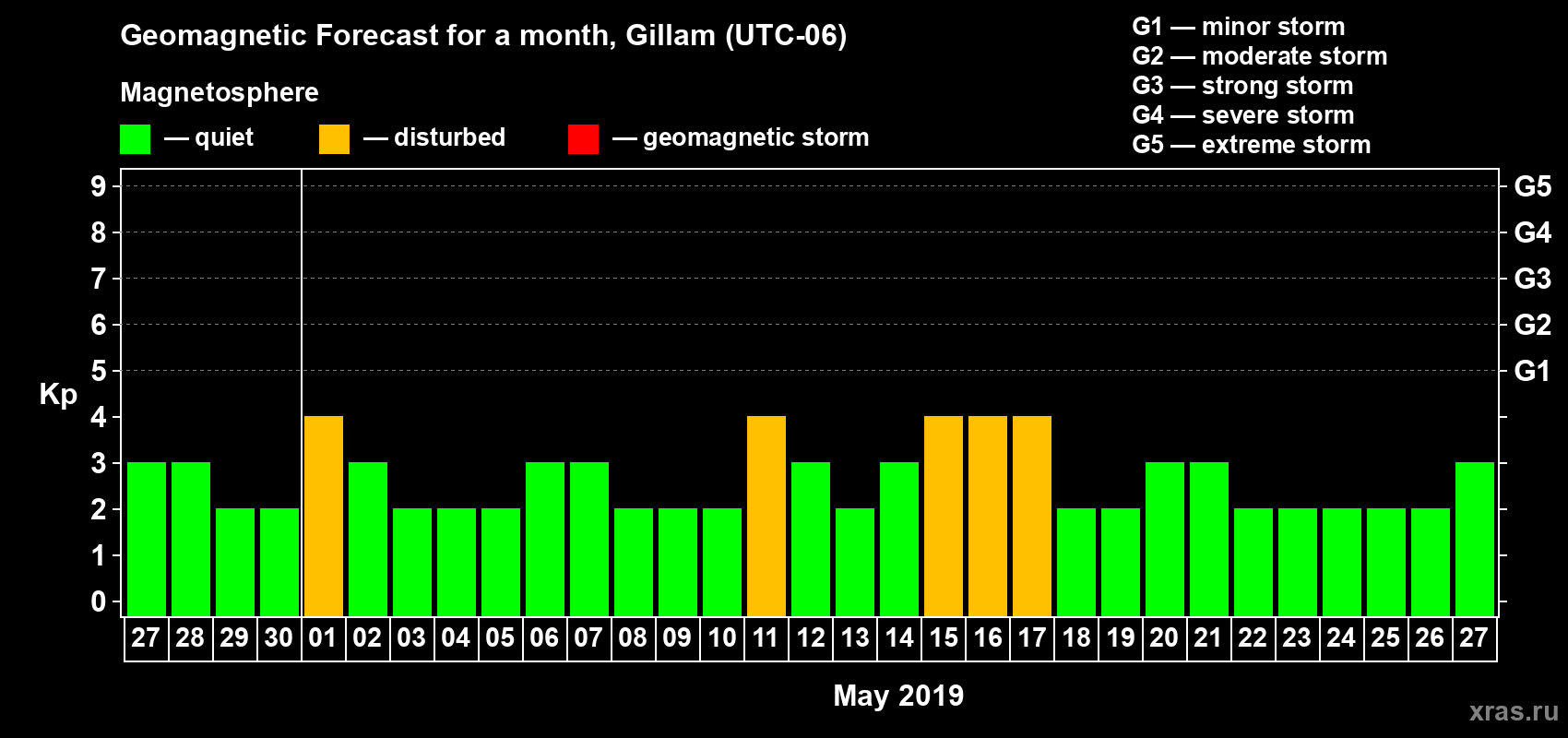 Geomagnetic Forecast for a month, Gillam (UTC-06)

Magnetosphere

— quiet — disturbed — geomagnetic storm

G1 — minor storm
G2 — moderate storm
G3 — strong storm
G4 — severe storm
G5 — extreme storm

Kp

9
8
7
6
5
4
3
2
1
0

G5
G4
G3
G2
G1

27 28 29 30 01 02 03 04 05 06 07 08 09 10 11 12 13 14 15 16 17 18 19 20 21 22 23 24 25 26 27

May 2019

xras.ru